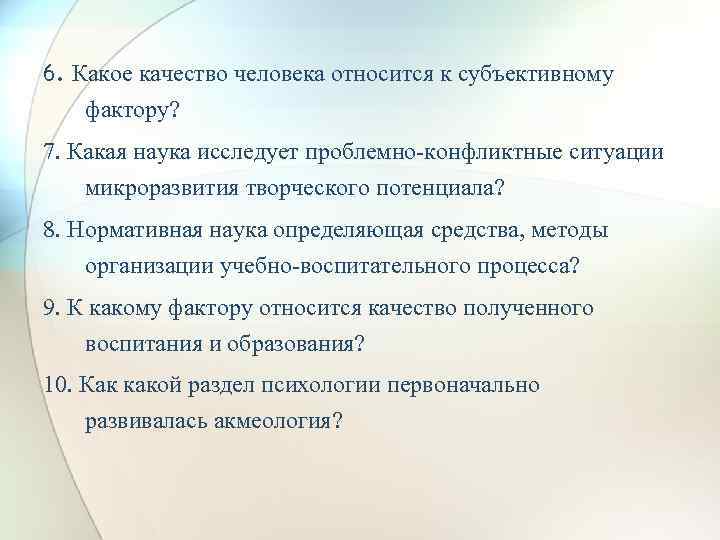 6. Какое качество человека относится к субъективному фактору?

7. Какая наука исследует проблемно-конфликтные ситуации микроразвития творческого потенциала?

8. Нормативная наука определяющая средства, методы организации учебно-воспитательного процесса?

9. К какому фактору относится качество полученного воспитания и образования?

10. Как какой раздел психологии первоначально развивалась акмеология?